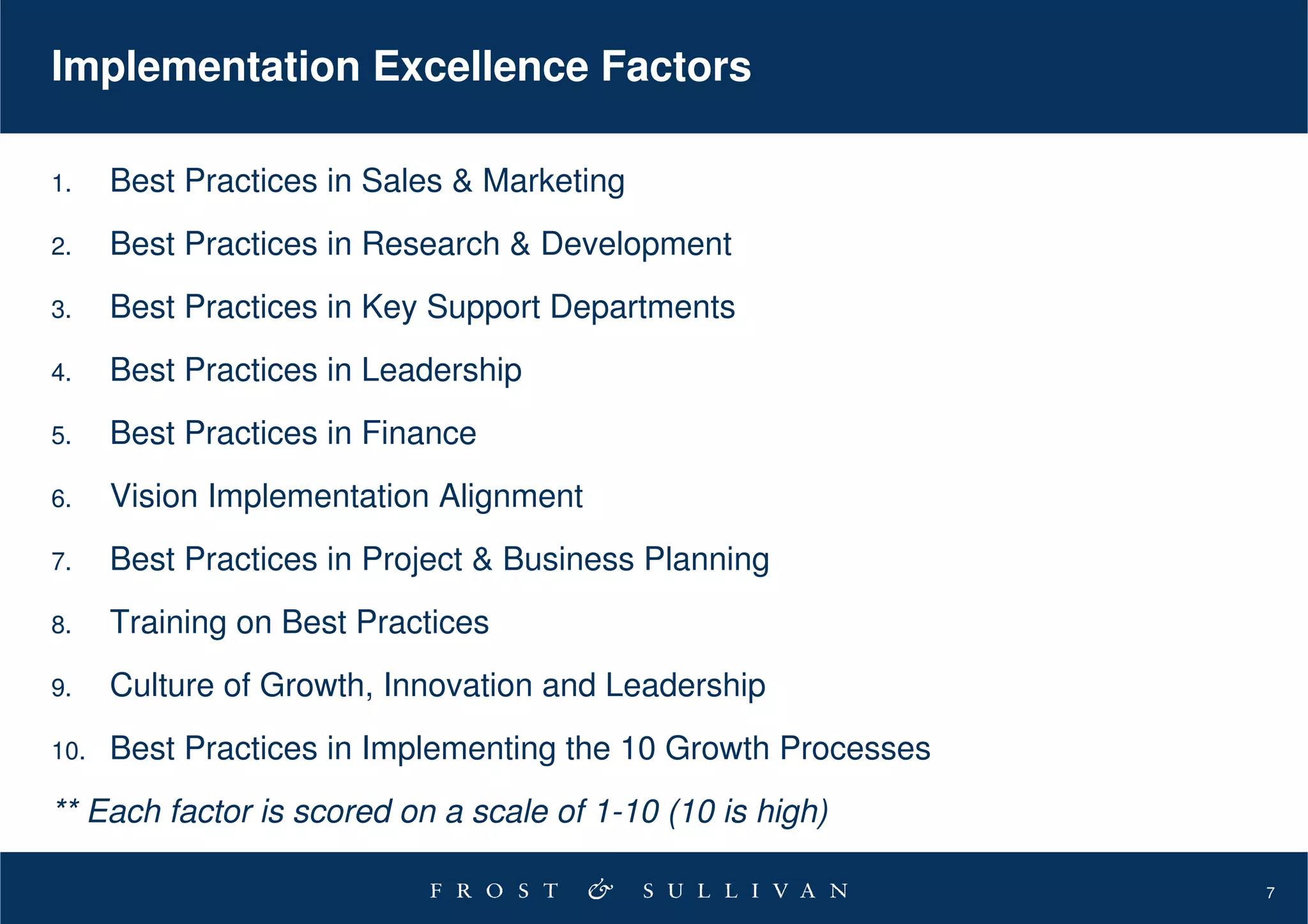 Implementation Excellence Factors

1. Best Practices in Sales & Marketing
2. Best Practices in Research & Development
3. Best Practices in Key Support Departments
4. Best Practices in Leadership
5. Best Practices in Finance
6. Vision Implementation Alignment
7. Best Practices in Project & Business Planning
8. Training on Best Practices
9. Culture of Growth, Innovation and Leadership
10. Best Practices in Implementing the 10 Growth Processes

** Each factor is scored on a scale of 1-10 (10 is high)

FROST & SULLIVAN

7